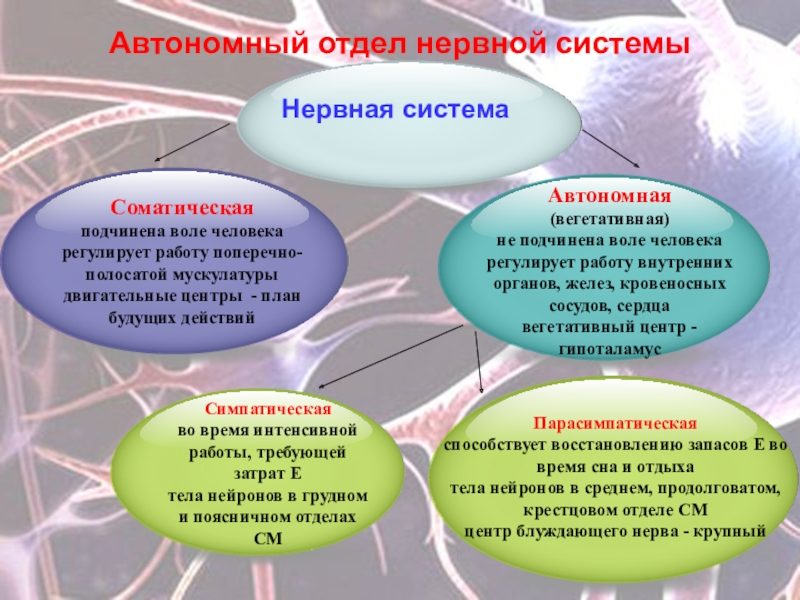 Автономный отдел нервной системы

Нервная система

Соматическая
подчинена воле человека
регулирует работу поперечно-полосатой мускулатуры
двигательные центры - план будущих действий

Автономная
(вегетативная)
не подчинена воле человека
регулирует работу внутренних органов, желез, кровеносных сосудов, сердца
вегетативный центр - гипоталамус

Симпатическая
во время интенсивной работы, требующей затрат Е
тела нейронов в грудном и поясничном отделах СМ

Парасимпатическая
способствует восстановлению запасов Е во время сна и отдыха
тела нейронов в среднем, продолговатом, крестцовом отделе СМ
центр блуждающего нерва - крупный